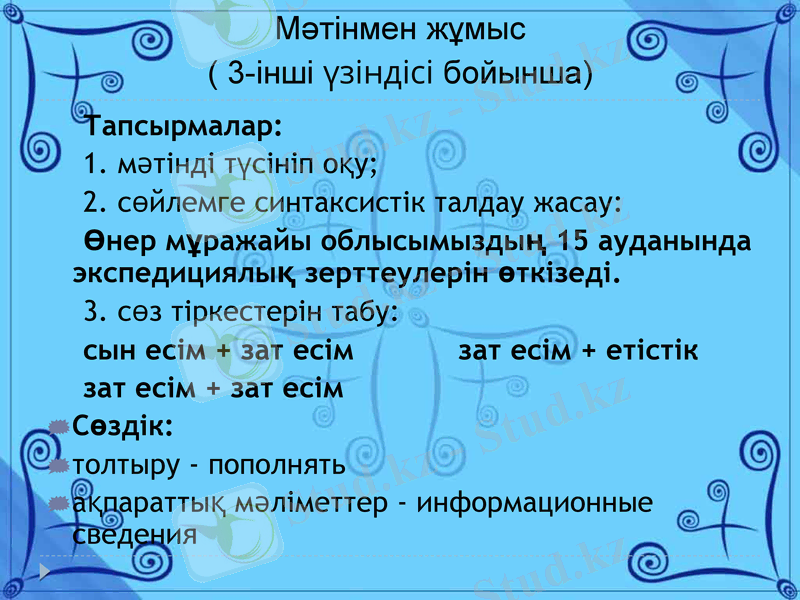 Мәтінмен жұмыс
( 3-інші үзіндісі бойынша)

Тапсырмалар:

1. мәтінді түсініп оқу;

2. сөйлемге синтаксистік талдау жасау:

Өнер мұражайы облысымыздың 15 ауданында экспедициялық зерттеулерін өткізеді.

3. сөз тіркестерін табу:

сын есім + зат есім

зат есім + етістік

зат есім + зат есім

Сөздік:

толтыру - пополнять

ақпараттық мәліметтер - информационные сведения

Stud.kz - Stud.kz